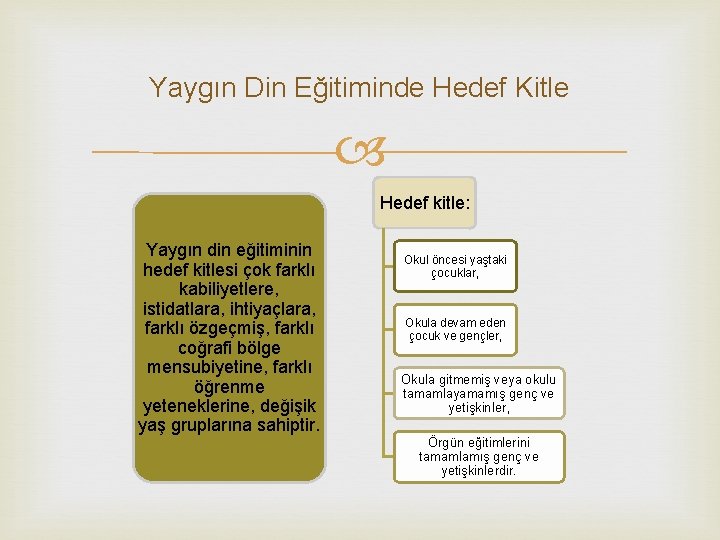 Yaygın Din Eğitiminde Hedef Kitle

Yaygın din eğitiminin hedef kitlesi çok farklı kabiliyetlere, istidatlara, ihtiyaçlara, farklı özgeçmiş, farklı coğrafi bölge mensubiyetine, farklı öğrenme yeteneklerine, değişik yaş gruplarına sahiptir.

Hedef kitle:

Okul öncesi yaştaki çocuklar,

Okula devam eden çocuk ve gençler,

Okula gitmemiş veya okulu tamamlayamamış genç ve yetişkinler,

Örgün eğitimlerini tamamlamış genç ve yetişkinlerdir.